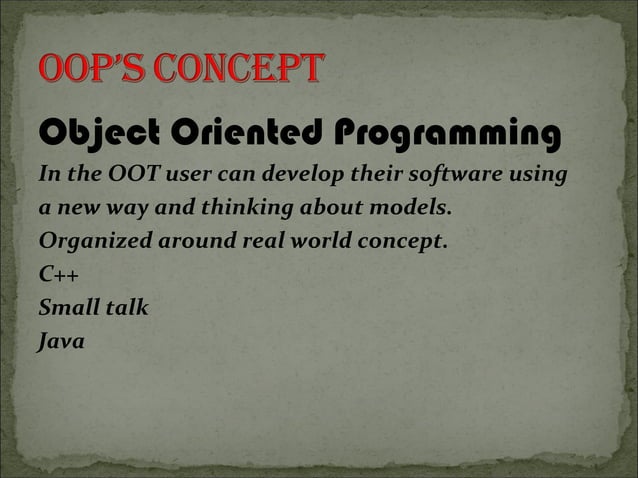 OOP'S CONCEPT

Object Oriented Programming

In the OOT user can develop their software using a new way and thinking about models.

Organized around real world concept.

C++

Small talk

Java